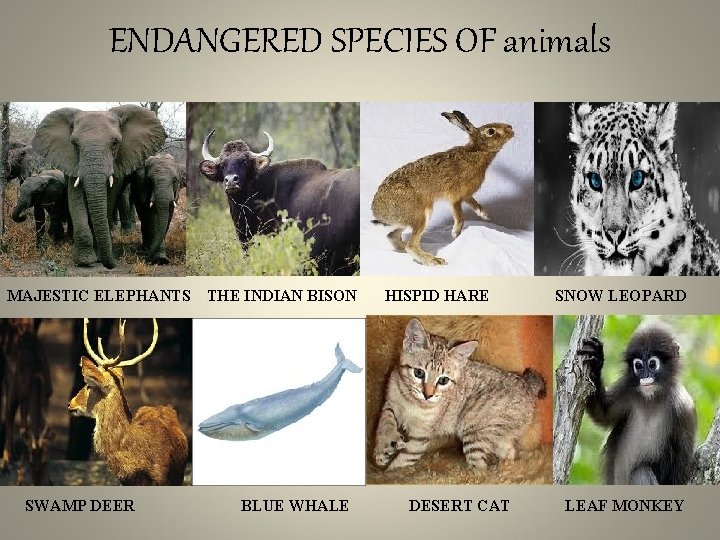 ENDANGERED SPECIES OF animals

MAJESTIC ELEPHANTS

THE INDIAN BISON

HISPID HARE

SNOW LEOPARD

SWAMP DEER

BLUE WHALE

DESERT CAT

LEAF MONKEY